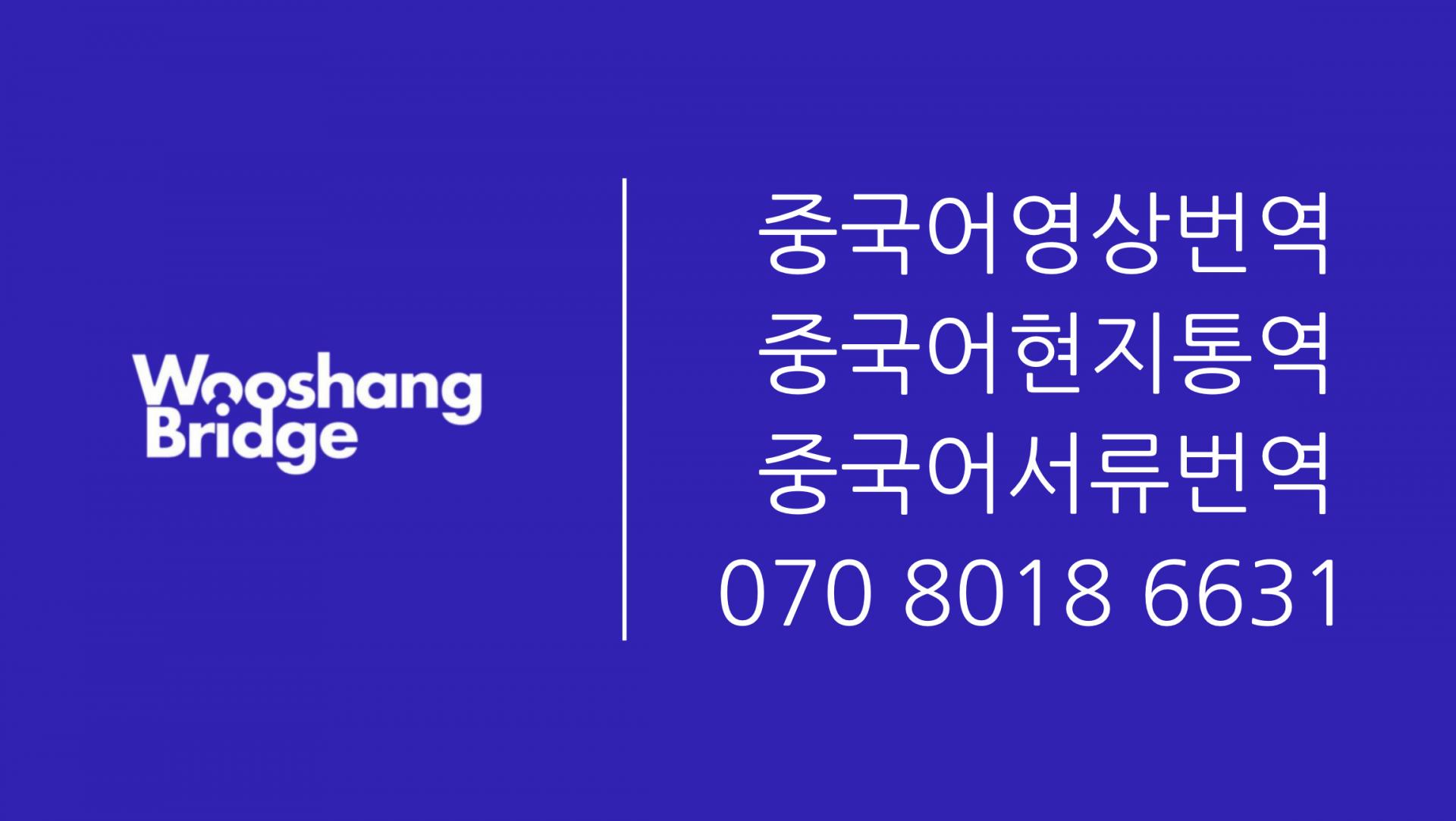 Wooshang Bridge

중국어영상번역
중국어현지통역
중국어서류번역
070 8018 6631